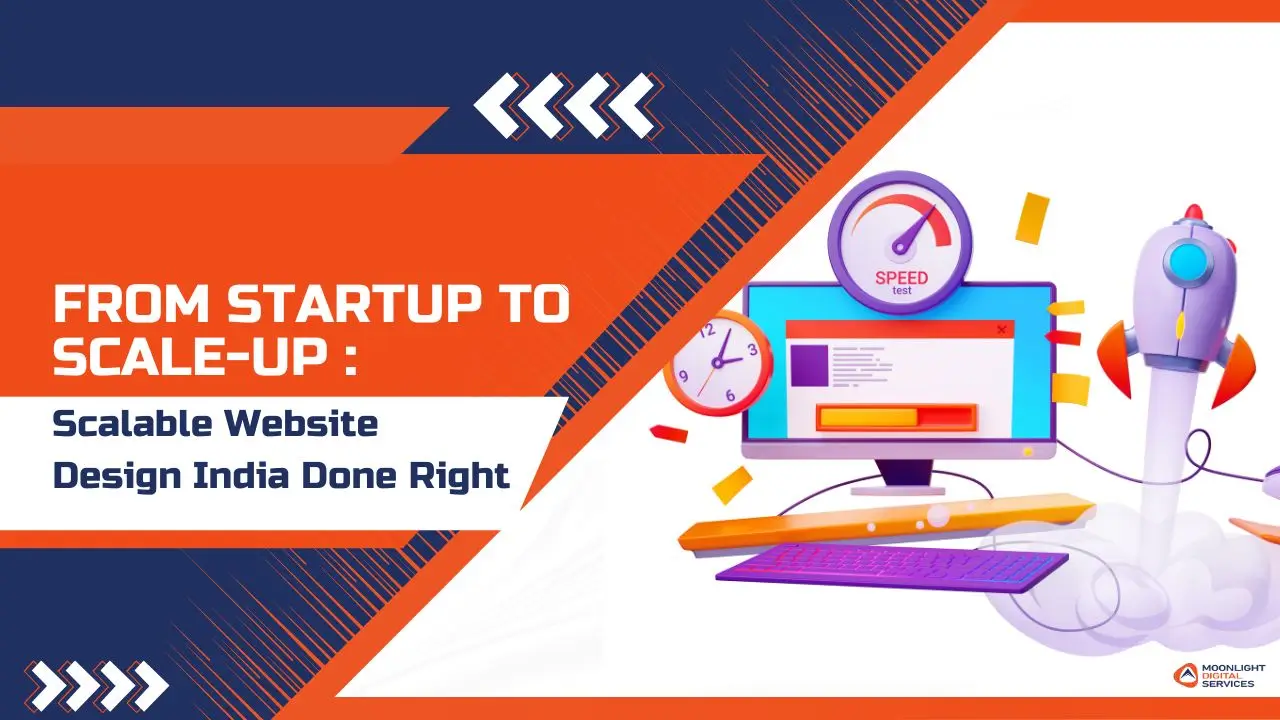 FROM STARTUP TO SCALE-UP :

Scalable Website Design India Done Right

SPEED
test

12
3
6
9

MOONLIGHT
DIGITAL
SERVICES